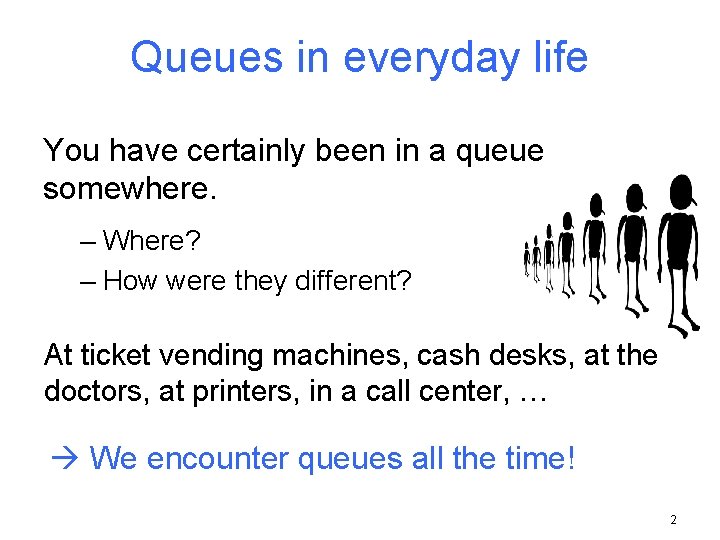 Queues in everyday life

You have certainly been in a queue somewhere.

– Where?
– How were they different?

At ticket vending machines, cash desks, at the doctors, at printers, in a call center, …

→ We encounter queues all the time!

2